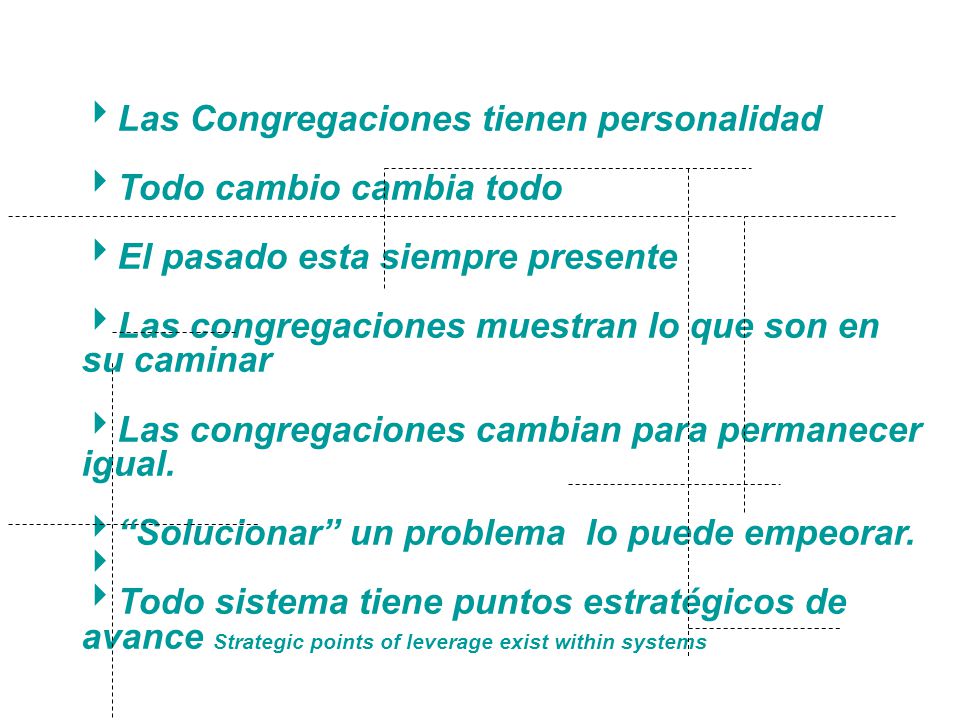 Las Congregaciones tienen personalidad

Todo cambio cambia todo

El pasado esta siempre presente

Las congregaciones muestran lo que son en su caminar

Las congregaciones cambian para permanecer igual.

“Solucionar” un problema lo puede empeorar.

Todo sistema tiene puntos estratégicos de avance Strategic points of leverage exist within systems